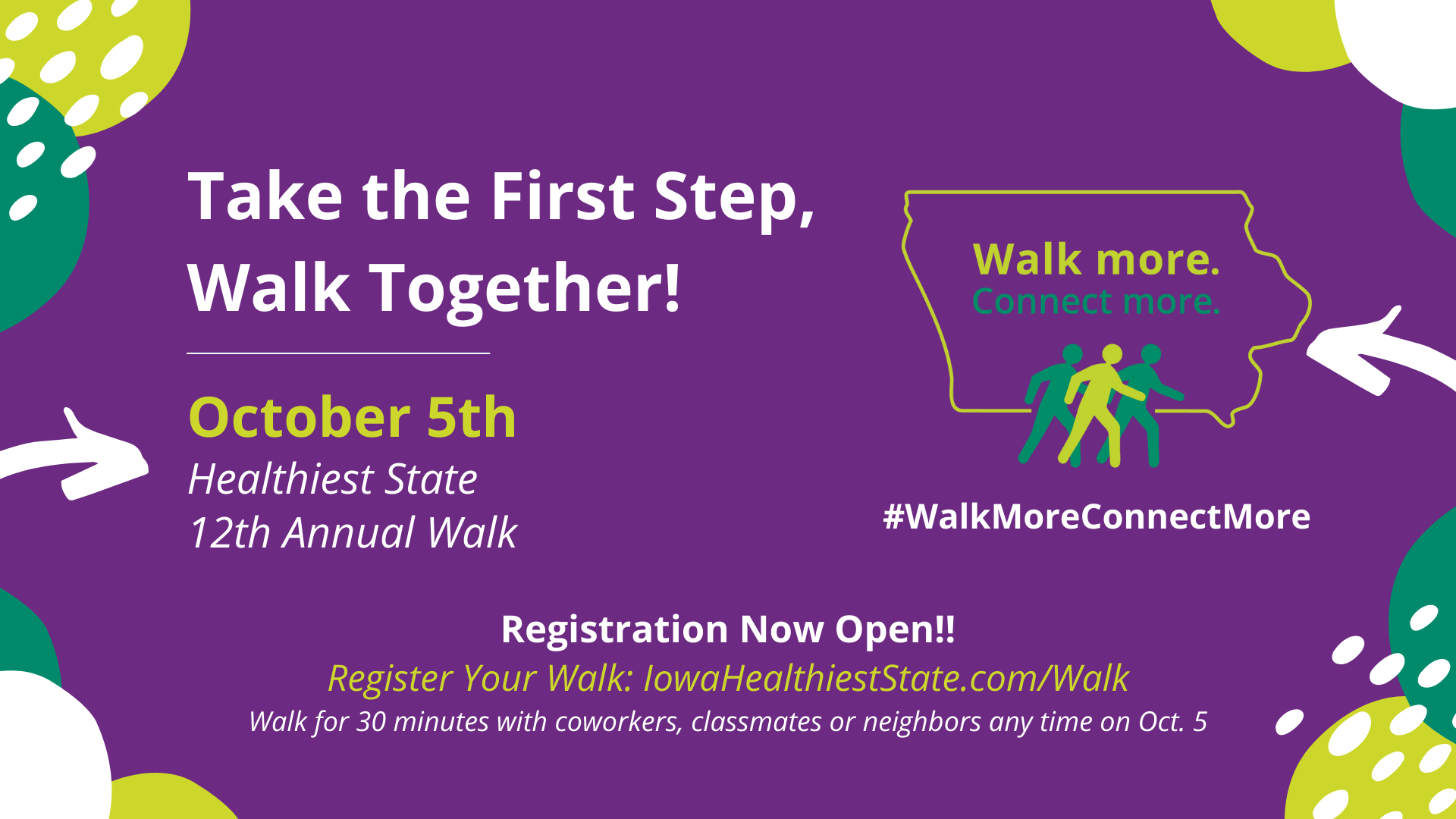 Take the First Step, Walk Together!

October 5th
Healthiest State
12th Annual Walk

Walk more.
Connect more.

#WalkMoreConnectMore

Registration Now Open!!
Register Your Walk: IowaHealthiestState.com/Walk
Walk for 30 minutes with coworkers, classmates or neighbors any time on Oct. 5